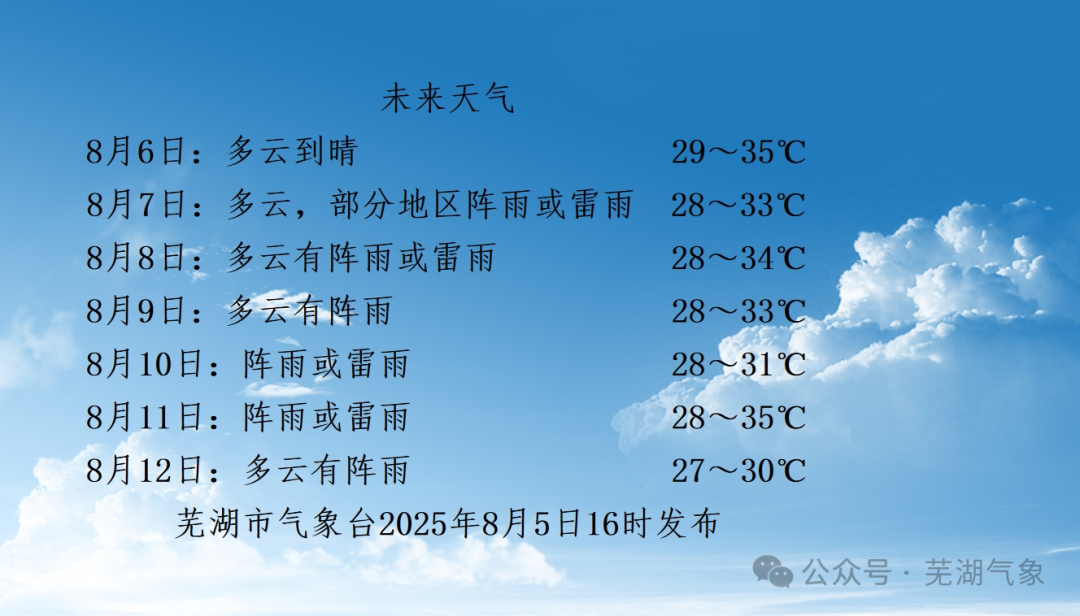 未来天气

8月6日：多云到晴 29～35℃

8月7日：多云，部分地区阵雨或雷雨 28～33℃

8月8日：多云有阵雨或雷雨 28～34℃

8月9日：多云有阵雨 28～33℃

8月10日：阵雨或雷雨 28～31℃

8月11日：阵雨或雷雨 28～35℃

8月12日：多云有阵雨 27～30℃

芜湖市气象台2025年8月5日16时发布

公众号 · 芜湖气象